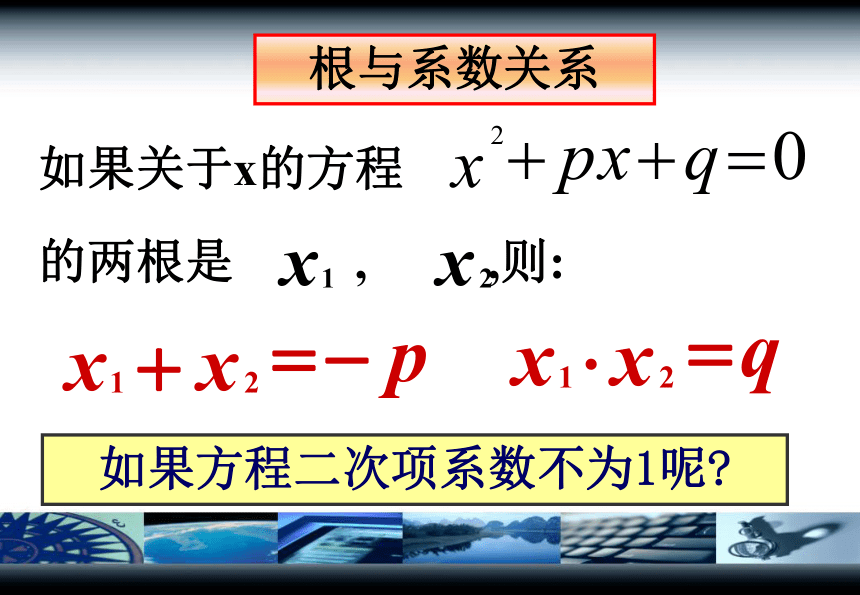 根与系数关系

如果关于x的方程 $x^2+px+q=0$

的两根是 $x_1$， $x_2$,则:

$x_1+x_2=-p$ $x_1 \cdot x_2=q$

如果方程二次项系数不为1呢?